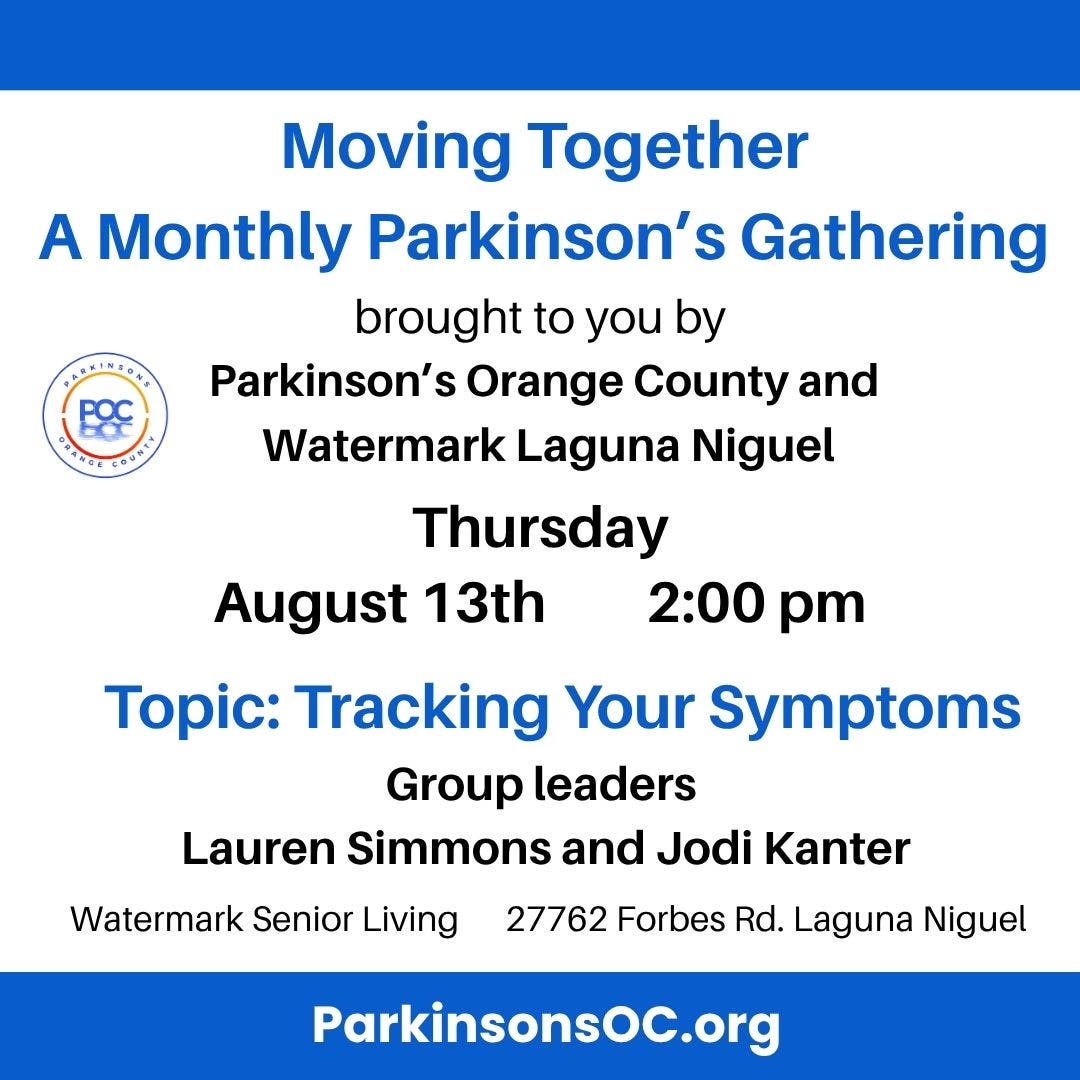 Moving Together
A Monthly Parkinson's Gathering

brought to you by

PARKINSONS
POC
ORANGE COUNTY

Parkinson's Orange County and Watermark Laguna Niguel

Thursday
August 13th 2:00 pm

Topic: Tracking Your Symptoms

Group leaders
Lauren Simmons and Jodi Kanter

Watermark Senior Living 27762 Forbes Rd. Laguna Niguel

ParkinsonsOC.org